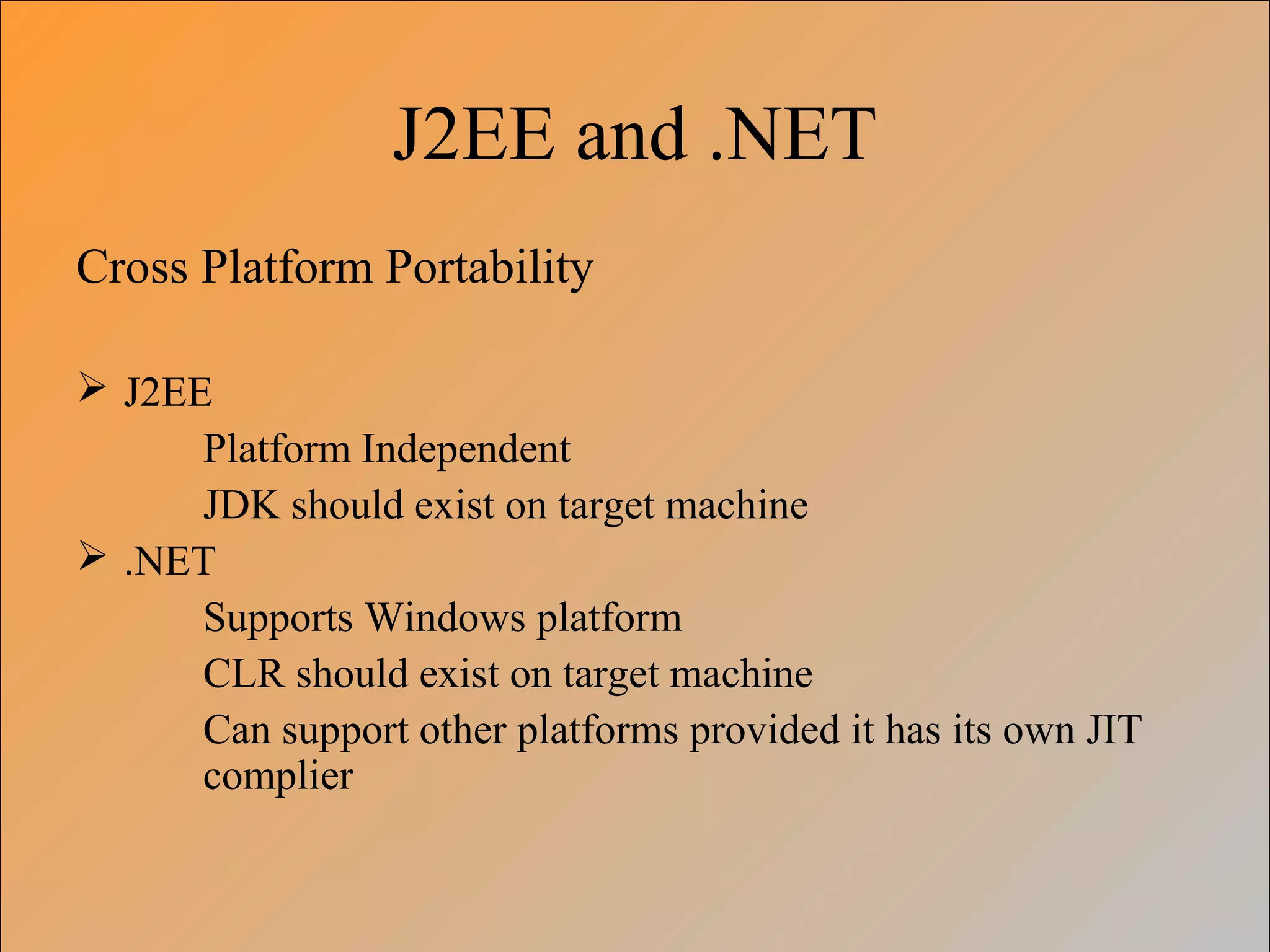 J2EE and .NET

Cross Platform Portability

➢ J2EE

Platform Independent

JDK should exist on target machine

➢ .NET

Supports Windows platform

CLR should exist on target machine

Can support other platforms provided it has its own JIT complier